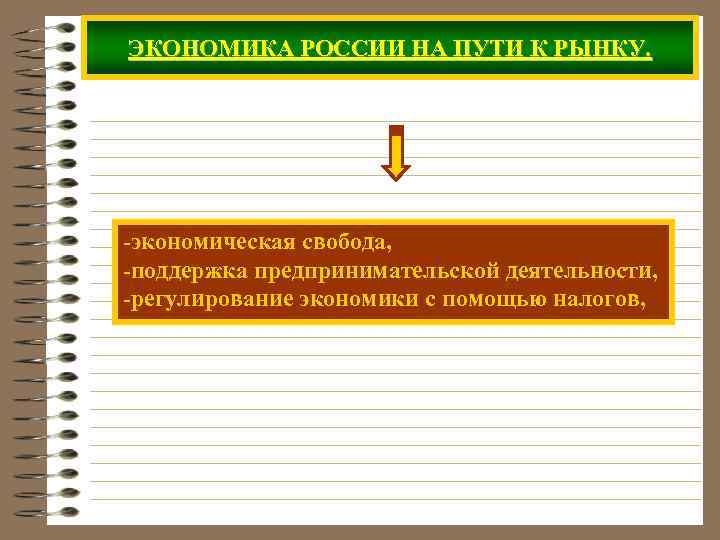 ЭКОНОМИКА РОССИИ НА ПУТИ К РЫНКУ.

-экономическая свобода,
-поддержка предпринимательской деятельности,
-регулирование экономики с помощью налогов,